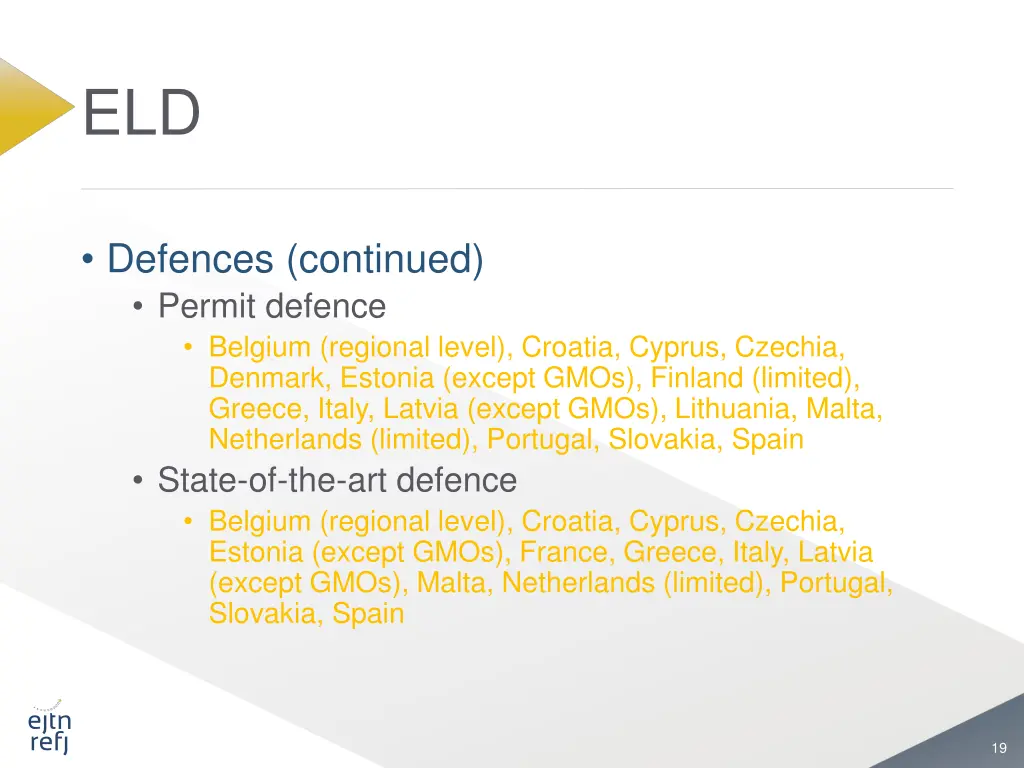 ELD

• Defences (continued)
  • Permit defence
    • Belgium (regional level), Croatia, Cyprus, Czechia, Denmark, Estonia (except GMOs), Finland (limited), Greece, Italy, Latvia (except GMOs), Lithuania, Malta, Netherlands (limited), Portugal, Slovakia, Spain
  • State-of-the-art defence
    • Belgium (regional level), Croatia, Cyprus, Czechia, Estonia (except GMOs), France, Greece, Italy, Latvia (except GMOs), Malta, Netherlands (limited), Portugal, Slovakia, Spain

ejtn
refj

19